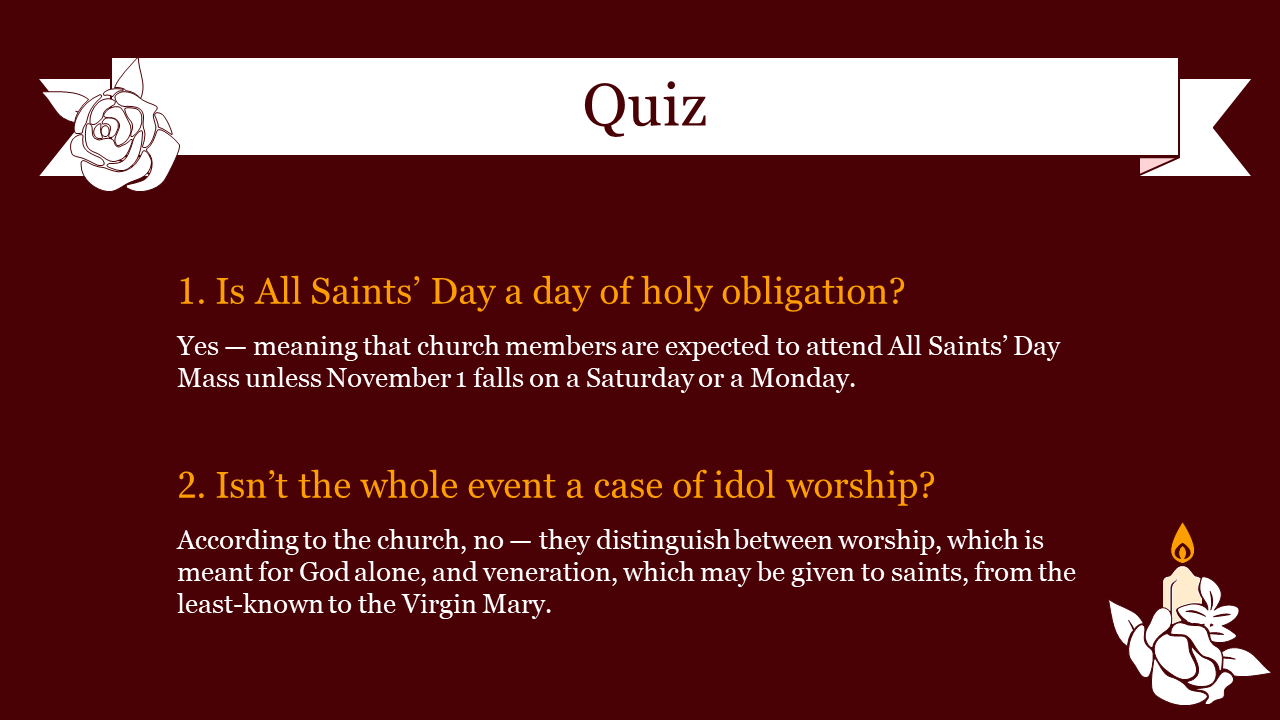 Quiz

1. Is All Saints’ Day a day of holy obligation?

Yes — meaning that church members are expected to attend All Saints’ Day Mass unless November 1 falls on a Saturday or a Monday.

2. Isn’t the whole event a case of idol worship?

According to the church, no — they distinguish between worship, which is meant for God alone, and veneration, which may be given to saints, from the least-known to the Virgin Mary.